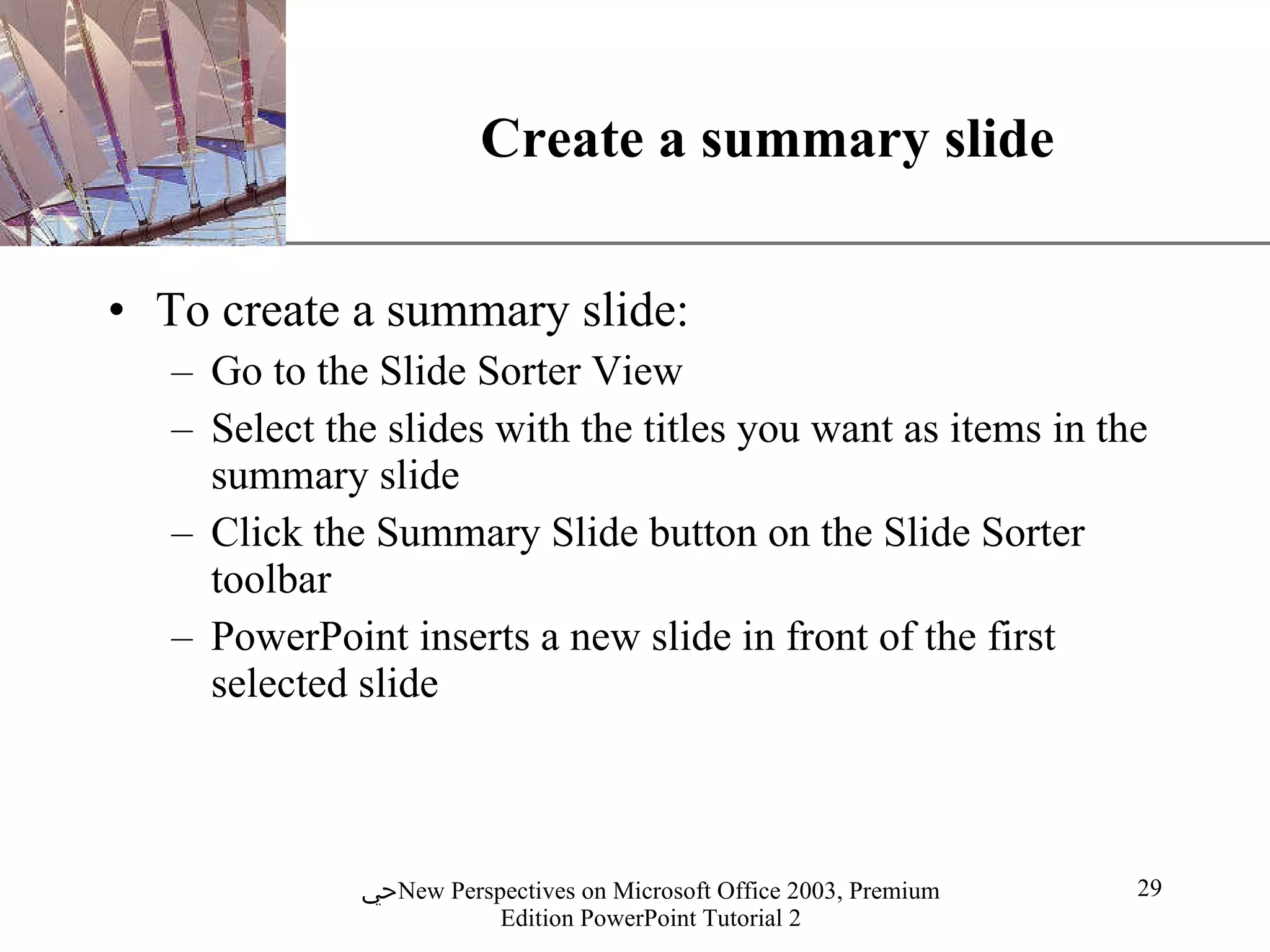 Create a summary slide

• To create a summary slide:
– Go to the Slide Sorter View
– Select the slides with the titles you want as items in the summary slide
– Click the Summary Slide button on the Slide Sorter toolbar
– PowerPoint inserts a new slide in front of the first selected slide

حيNew Perspectives on Microsoft Office 2003, Premium Edition PowerPoint Tutorial 2

29